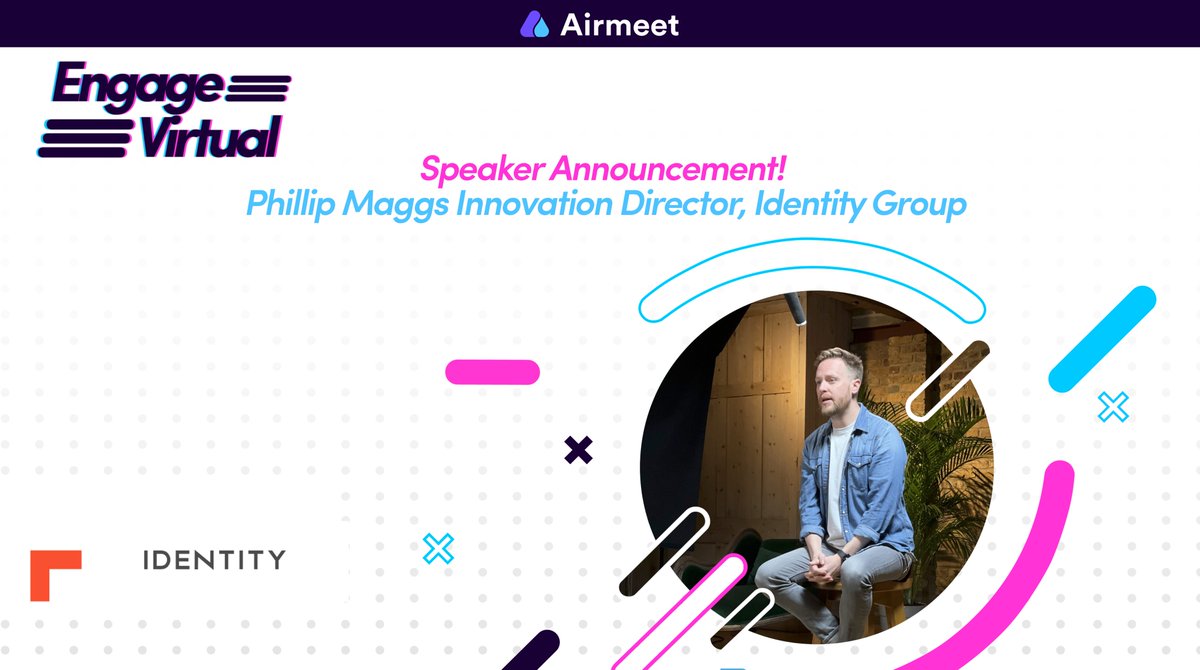 Airmeet

Engage Virtual

Speaker Announcement!
Phillip Maggs Innovation Director, Identity Group

IDENTITY